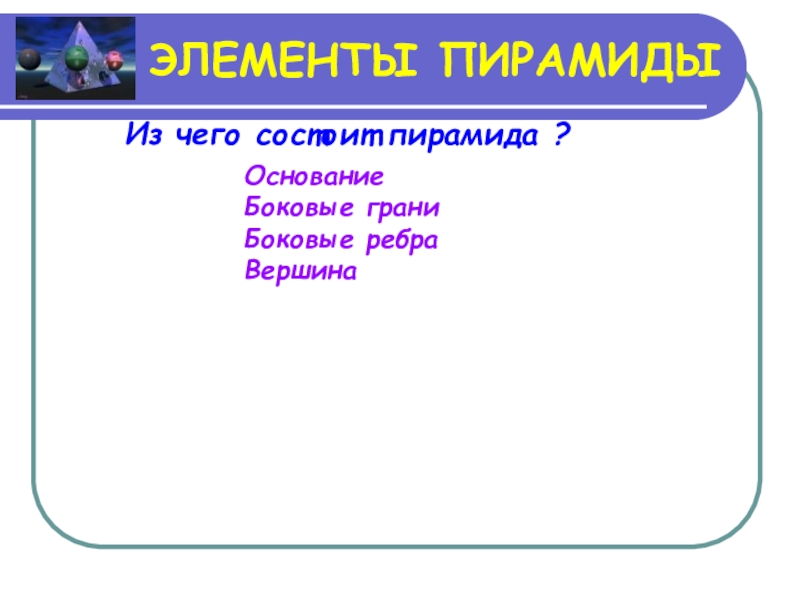 ЭЛЕМЕНТЫ ПИРАМИДЫ

Из чего состоит пирамида ?

Основание
Боковые грани
Боковые ребра
Вершина